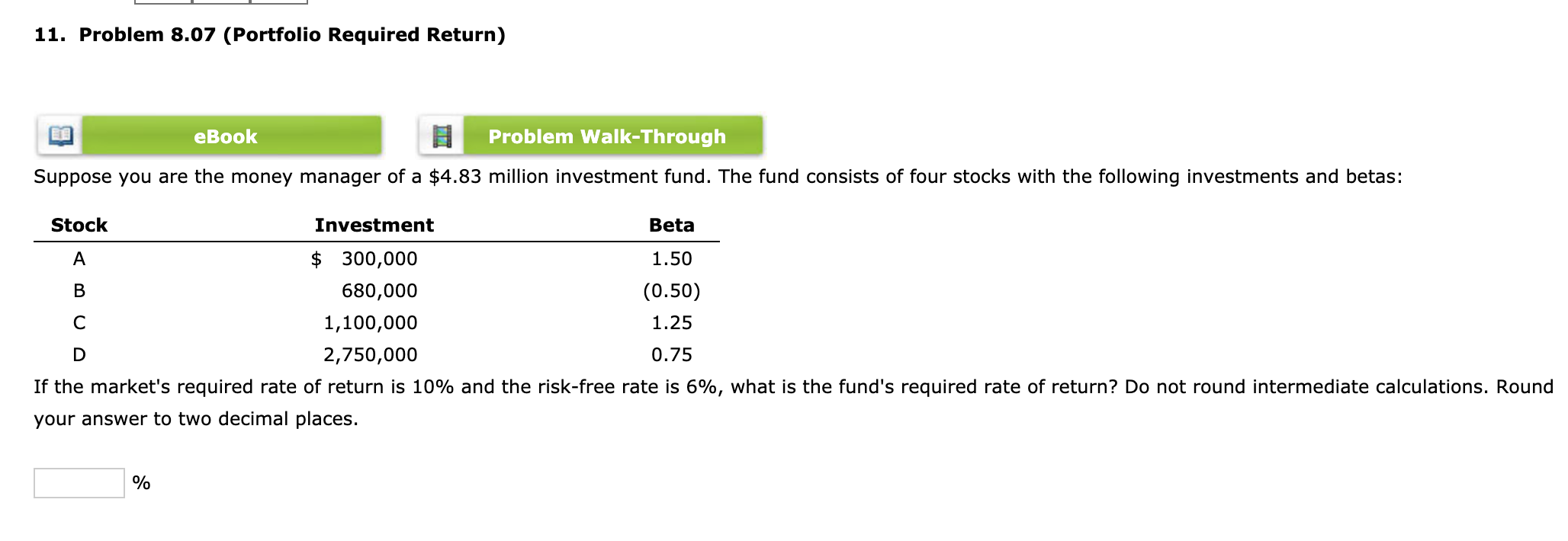 11. Problem 8.07 (Portfolio Required Return)

eBook

Problem Walk-Through

Suppose you are the money manager of a \$4.83 million investment fund. The fund consists of four stocks with the following investments and betas:

| Stock | Investment | Beta |
|---|---|---|
| A | \$ 300,000 | 1.50 |
| B | 680,000 | (0.50) |
| C | 1,100,000 | 1.25 |
| D | 2,750,000 | 0.75 |

If the market's required rate of return is 10% and the risk-free rate is 6%, what is the fund's required rate of return? Do not round intermediate calculations. Round your answer to two decimal places.

%